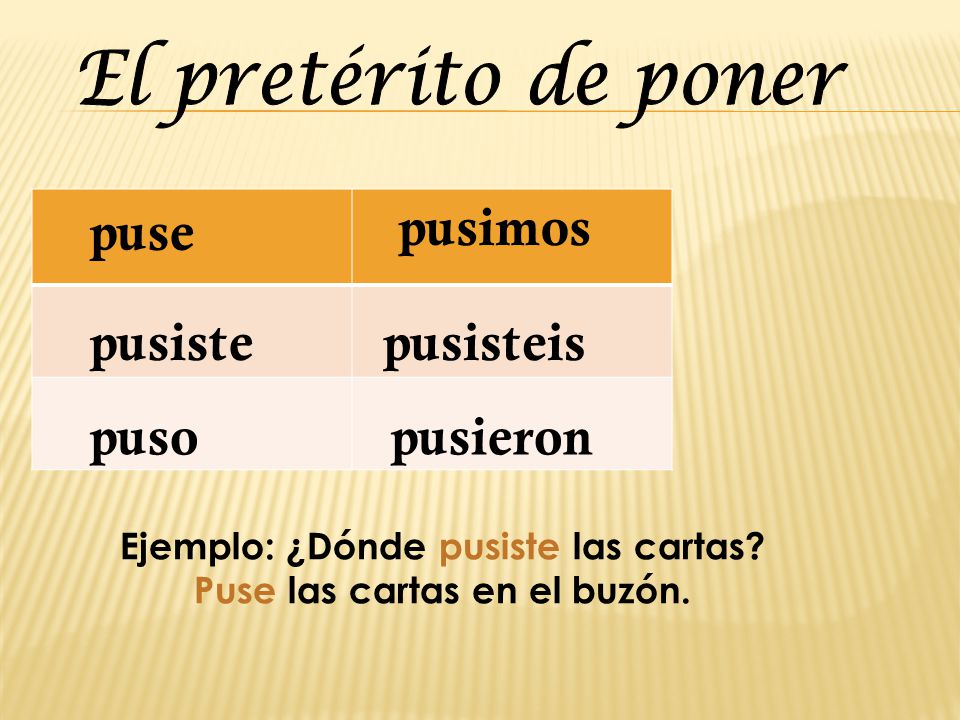 El pretérito de poner

| puse | pusimos |
|---|---|
| pusiste | pusisteis |
| puso | pusieron |

Ejemplo: ¿Dónde pusiste las cartas?
Puse las cartas en el buzón.